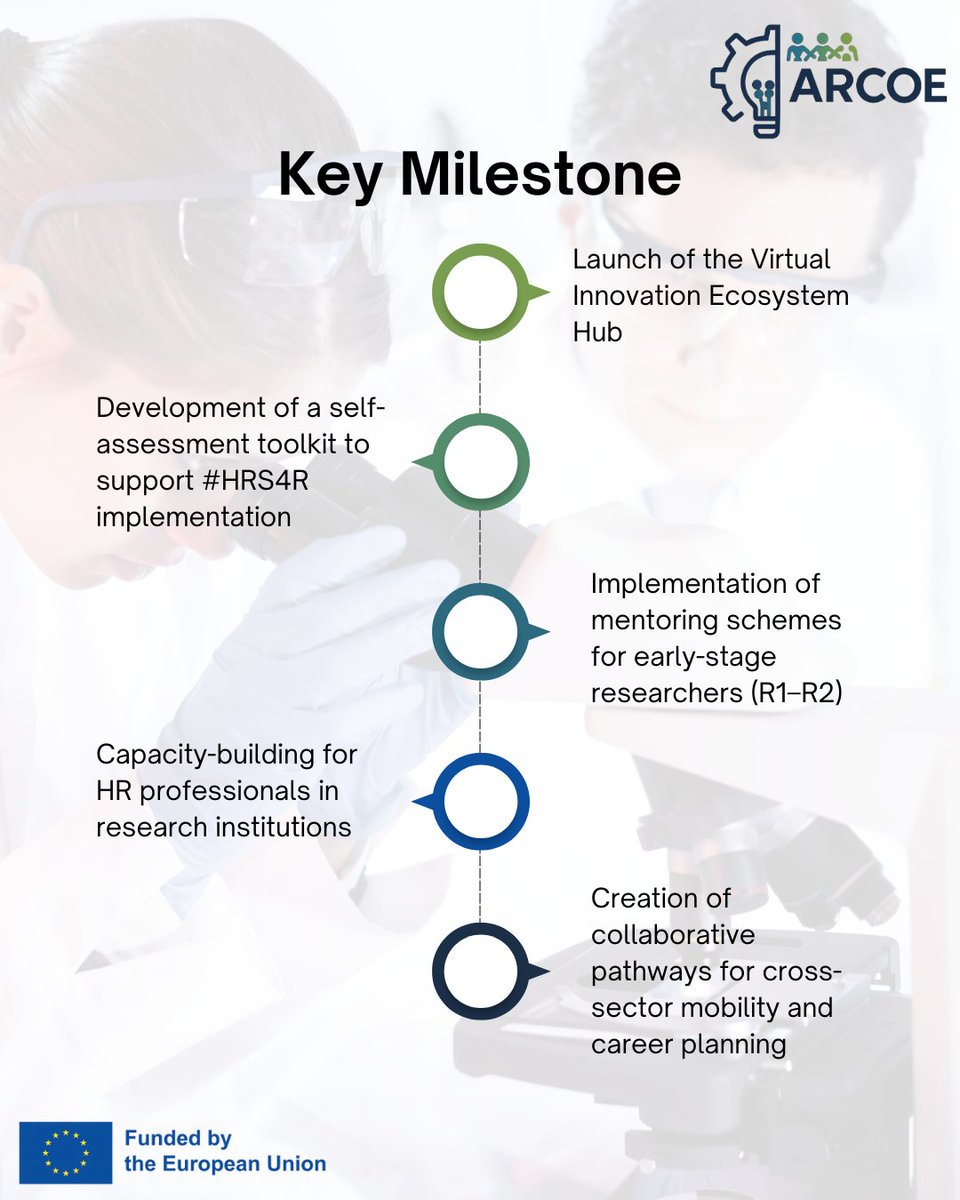 ARCOE

Key Milestone

Launch of the Virtual Innovation Ecosystem Hub

Development of a self-assessment toolkit to support #HRS4R implementation

Implementation of mentoring schemes for early-stage researchers (R1–R2)

Capacity-building for HR professionals in research institutions

Creation of collaborative pathways for cross-sector mobility and career planning

Funded by the European Union